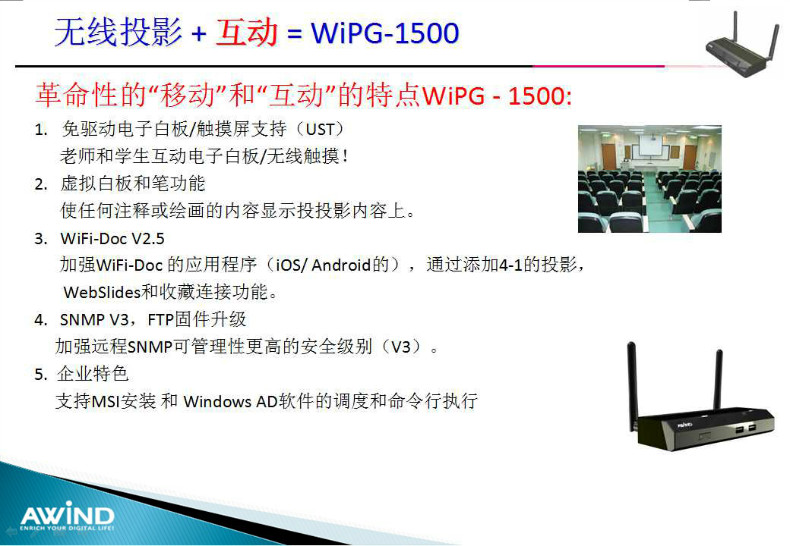 无线投影 + 互动 = WiPG-1500

革命性的“移动”和“互动”的特点WiPG - 1500:

1. 免驱动电子白板/触摸屏支持（UST）
老师和学生互动电子白板/无线触摸！

2. 虚拟白板和笔功能
使任何注释或绘画的内容显示投投影内容上。

3. WiFi-Doc V2.5
加强WiFi-Doc 的应用程序（iOS/ Android的），通过添加4-1的投影，WebSlides和收藏连接功能。

4. SNMP V3，FTP固件升级
加强远程SNMP可管理性更高的安全级别（V3）。

5. 企业特色
支持MSI安装 和 Windows AD软件的调度和命令行执行

AWIND
ENRICH YOUR DIGITAL LIFE!